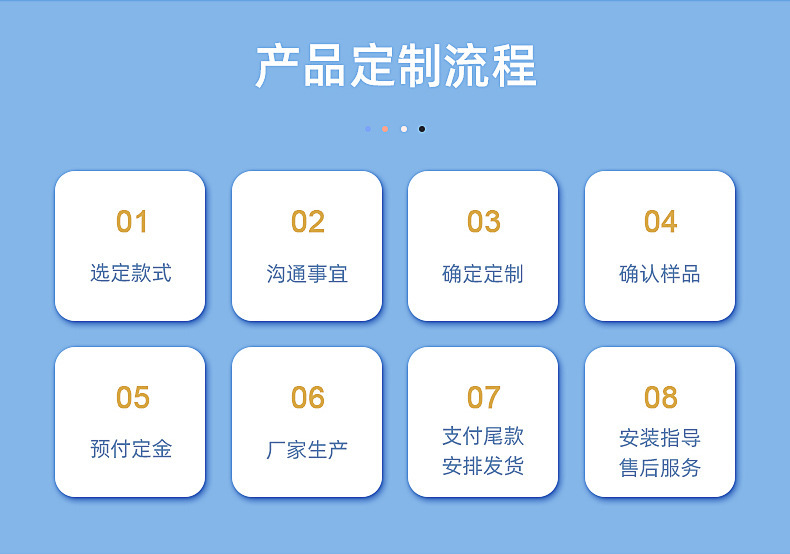 产品定制流程

01
选定款式

02
沟通事宜

03
确定定制

04
确认样品

05
预付定金

06
厂家生产

07
支付尾款
安排发货

08
安装指导
售后服务